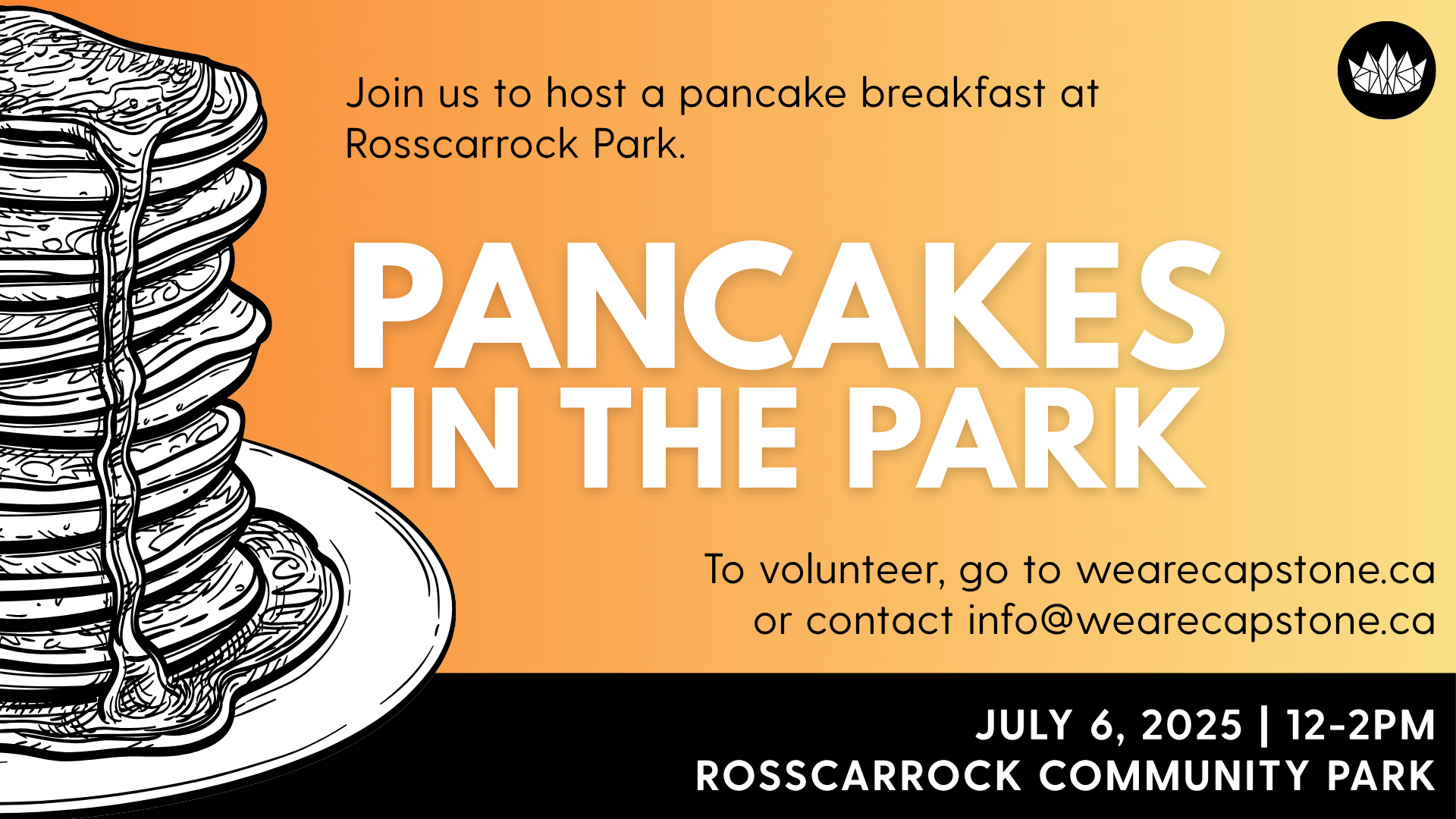 Join us to host a pancake breakfast at Rosscarrock Park.

PANCAKES IN THE PARK

To volunteer, go to wearecapstone.ca or contact info@wearecapstone.ca

JULY 6, 2025 | 12-2PM
ROSSCARROCK COMMUNITY PARK